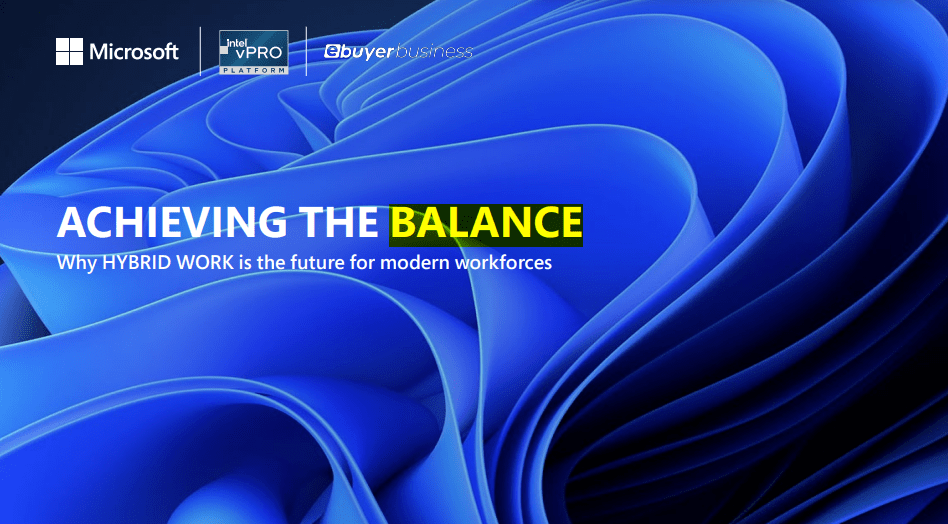 Microsoft

intel vPRO PLATFORM

ebuyer business

ACHIEVING THE BALANCE

Why HYBRID WORK is the future for modern workforces